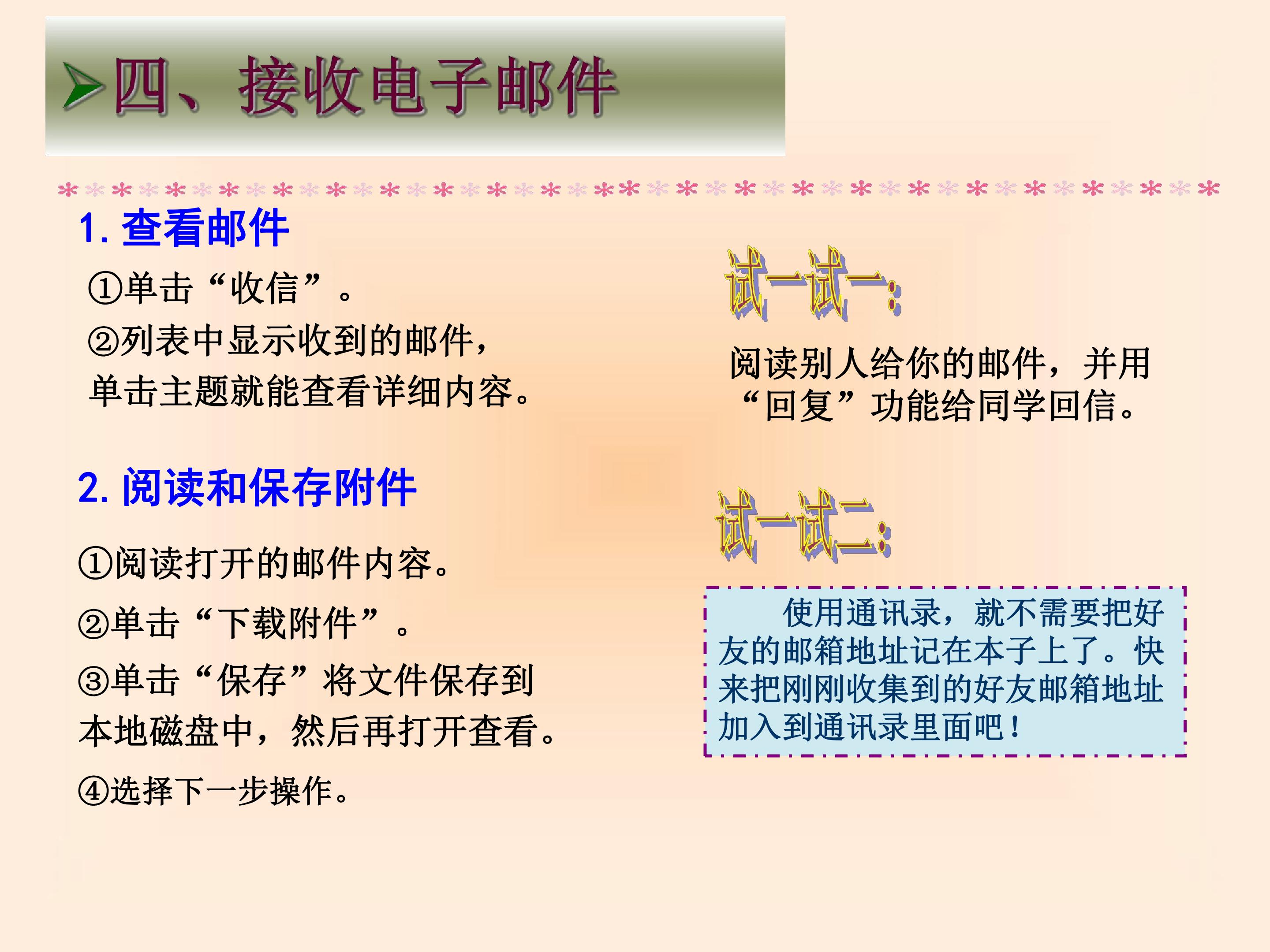 ➢四、接收电子邮件

1.查看邮件

①单击“收信”。

②列表中显示收到的邮件，单击主题就能查看详细内容。

2.阅读和保存附件

①阅读打开的邮件内容。

②单击“下载附件”。

③单击“保存”将文件保存到本地磁盘中，然后再打开查看。

④选择下一步操作。

试一试一：

阅读别人给你的邮件，并用“回复”功能给同学回信。

试一试二：

使用通讯录，就不需要把好友的邮箱地址记在本子上了。快来把刚刚收集到的好友邮箱地址加入到通讯录里面吧！